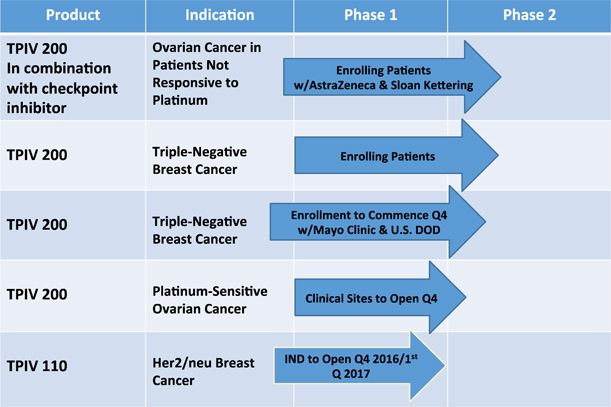 | Product | Indication | Phase 1 | Phase 2 |
|---|---|---|---|
| TPIV 200 In combination with checkpoint inhibitor | Ovarian Cancer in Patients Not Responsive to Platinum | Enrolling Patients w/AstraZeneca & Sloan Kettering | |
| TPIV 200 | Triple-Negative Breast Cancer | Enrolling Patients | |
| TPIV 200 | Triple-Negative Breast Cancer | Enrollment to Commence Q4 w/Mayo Clinic & U.S. DOD | |
| TPIV 200 | Platinum-Sensitive Ovarian Cancer | Clinical Sites to Open Q4 | |
| TPIV 110 | Her2/neu Breast Cancer | IND to Open Q4 2016/1$^{st}$ Q 2017 | |